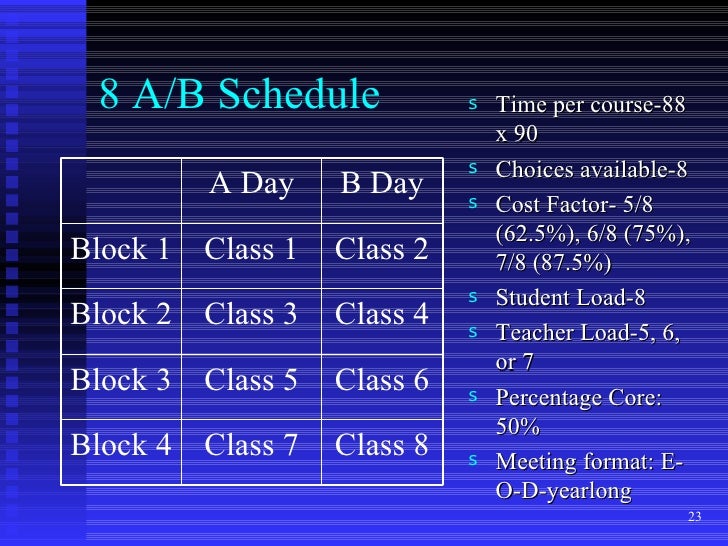 8 A/B Schedule

| | A Day | B Day |
|---|---|---|
| Block 1 | Class 1 | Class 2 |
| Block 2 | Class 3 | Class 4 |
| Block 3 | Class 5 | Class 6 |
| Block 4 | Class 7 | Class 8 |

s Time per course-88 x 90
s Choices available-8
s Cost Factor- 5/8 (62.5%), 6/8 (75%), 7/8 (87.5%)
s Student Load-8
s Teacher Load-5, 6, or 7
s Percentage Core: 50%
s Meeting format: E-O-D-yearlong

23